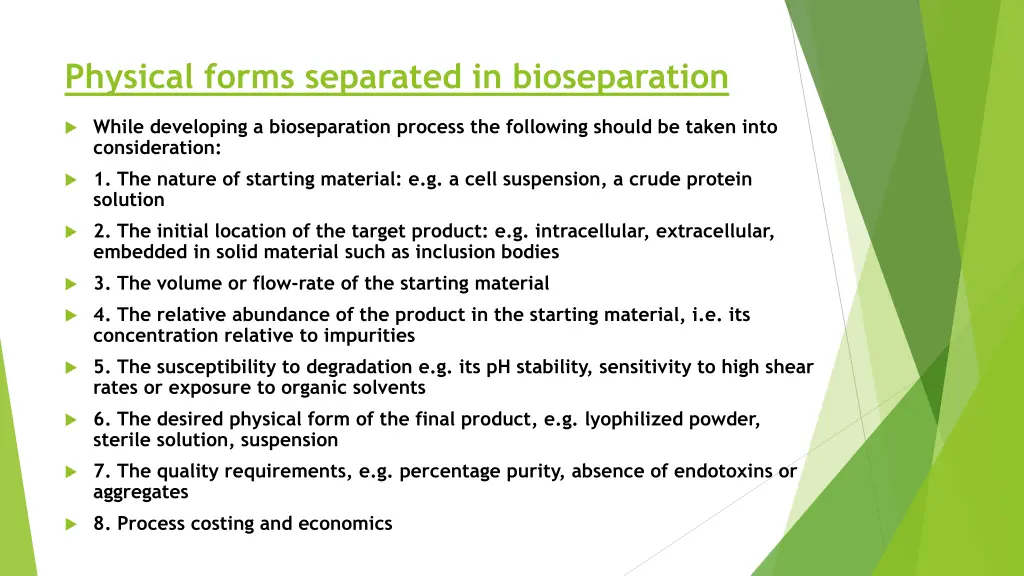 Physical forms separated in bioseparation

While developing a bioseparation process the following should be taken into consideration:

1. The nature of starting material: e.g. a cell suspension, a crude protein solution

2. The initial location of the target product: e.g. intracellular, extracellular, embedded in solid material such as inclusion bodies

3. The volume or flow-rate of the starting material

4. The relative abundance of the product in the starting material, i.e. its concentration relative to impurities

5. The susceptibility to degradation e.g. its pH stability, sensitivity to high shear rates or exposure to organic solvents

6. The desired physical form of the final product, e.g. lyophilized powder, sterile solution, suspension

7. The quality requirements, e.g. percentage purity, absence of endotoxins or aggregates

8. Process costing and economics